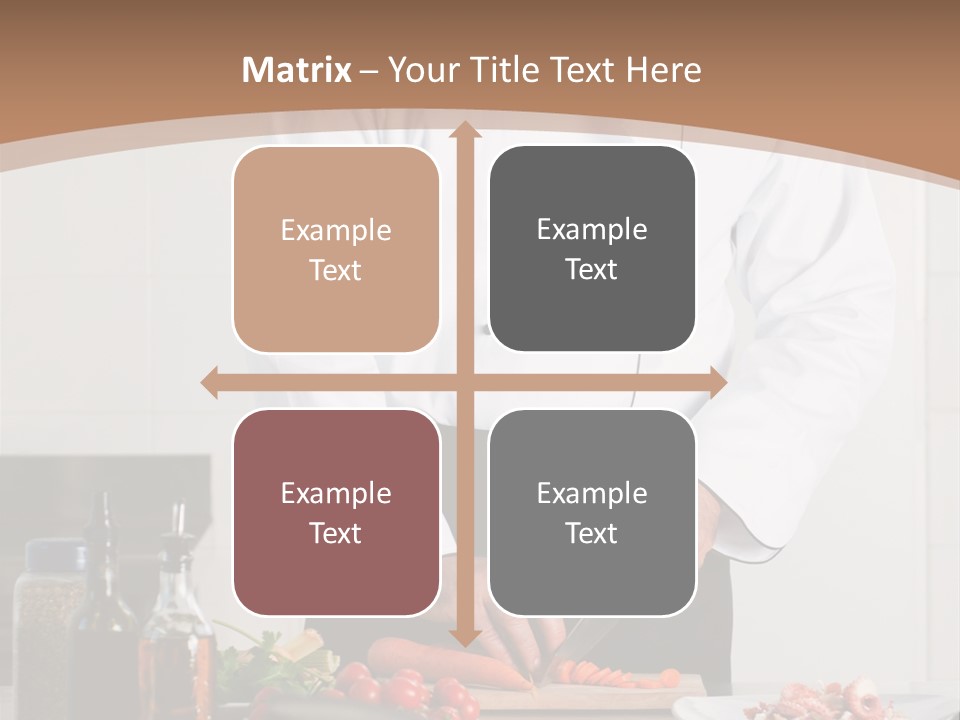 Matrix – Your Title Text Here

Example Text

Example Text

Example Text

Example Text